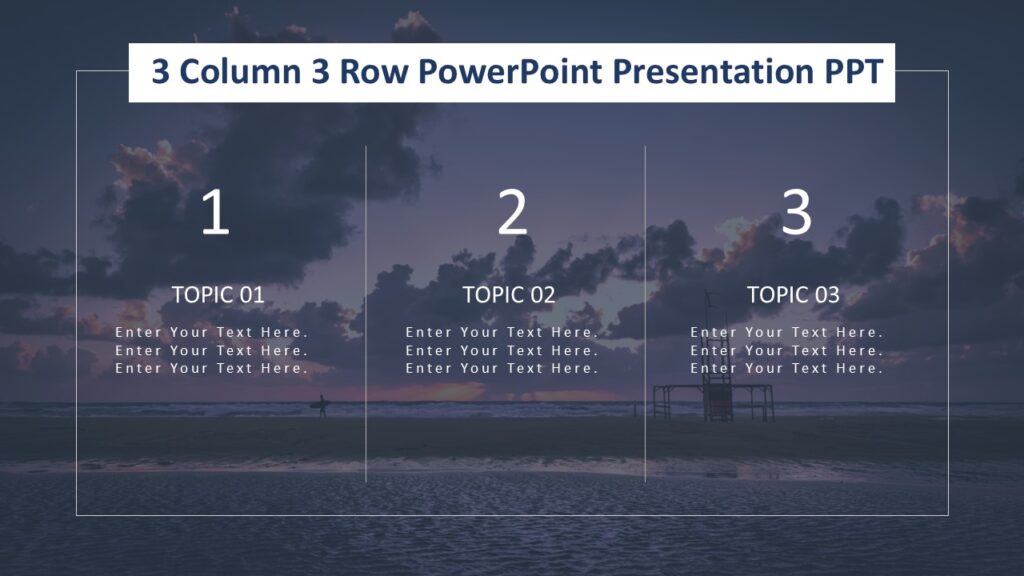 3 Column 3 Row PowerPoint Presentation PPT

1

TOPIC 01

Enter Your Text Here.
Enter Your Text Here.
Enter Your Text Here.

2

TOPIC 02

Enter Your Text Here.
Enter Your Text Here.
Enter Your Text Here.

3

TOPIC 03

Enter Your Text Here.
Enter Your Text Here.
Enter Your Text Here.